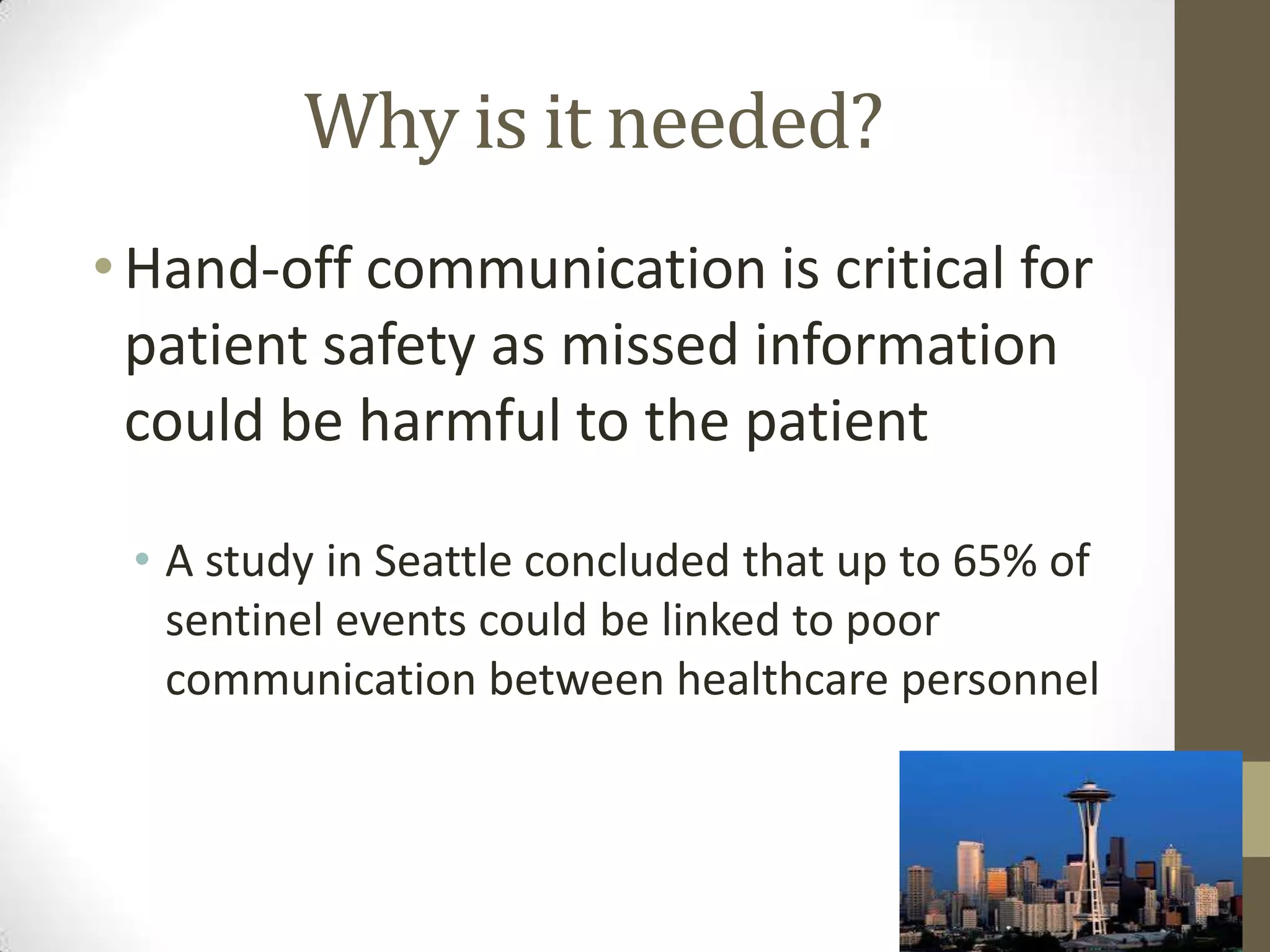 Why is it needed?

• Hand-off communication is critical for patient safety as missed information could be harmful to the patient

• A study in Seattle concluded that up to 65% of sentinel events could be linked to poor communication between healthcare personnel